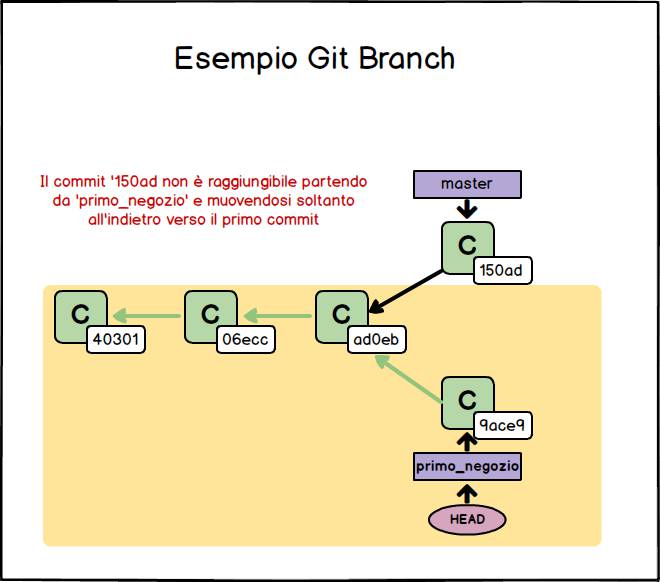 Esempio Git Branch

Il commit '150ad non è raggiungibile partendo da 'primo_negozio' e muovendosi soltanto all'indietro verso il primo commit

master

C
150ad

C
40301

C
06ecc

C
ad0eb

C
9ace9

primo_negozio

HEAD